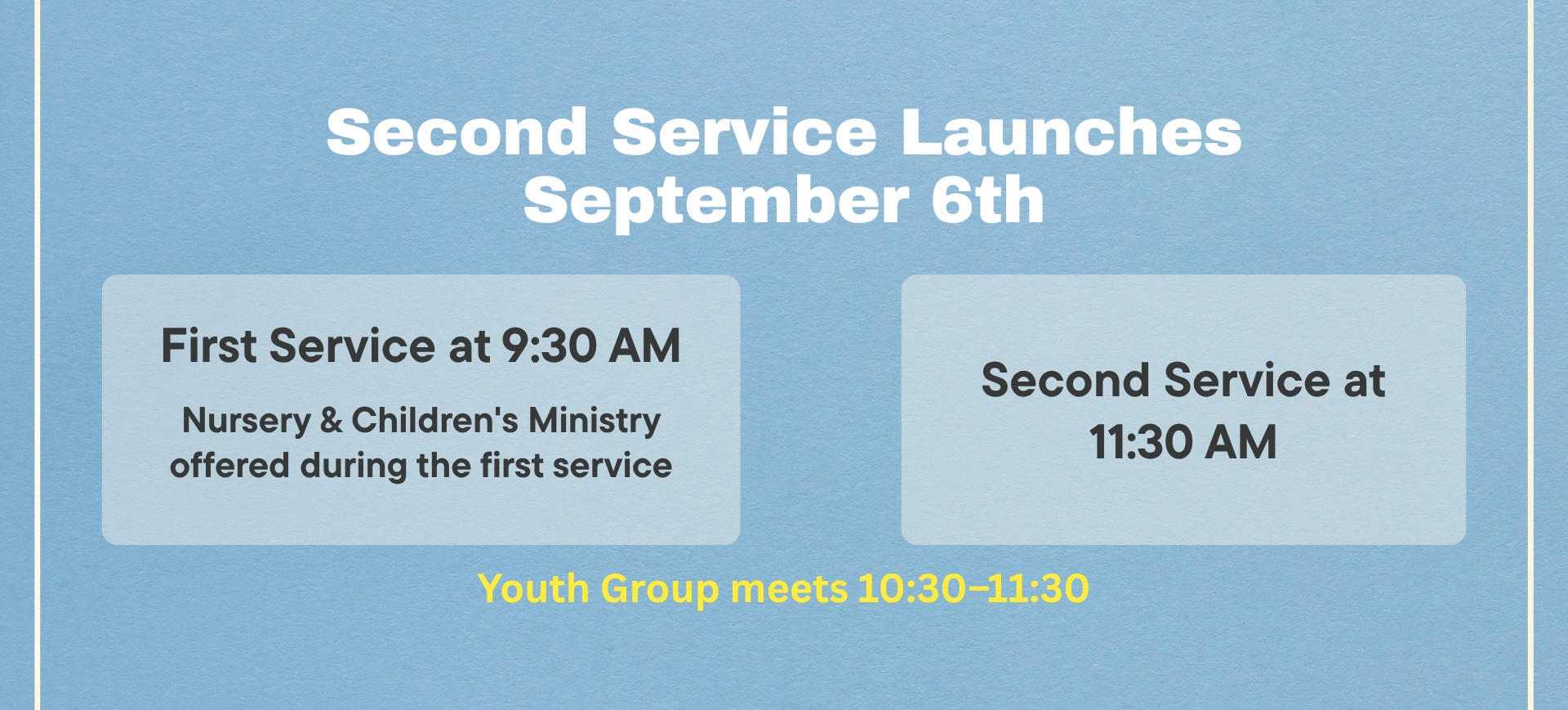 Second Service Launches
September 6th

First Service at 9:30 AM

Nursery & Children's Ministry offered during the first service

Second Service at 11:30 AM

Youth Group meets 10:30–11:30